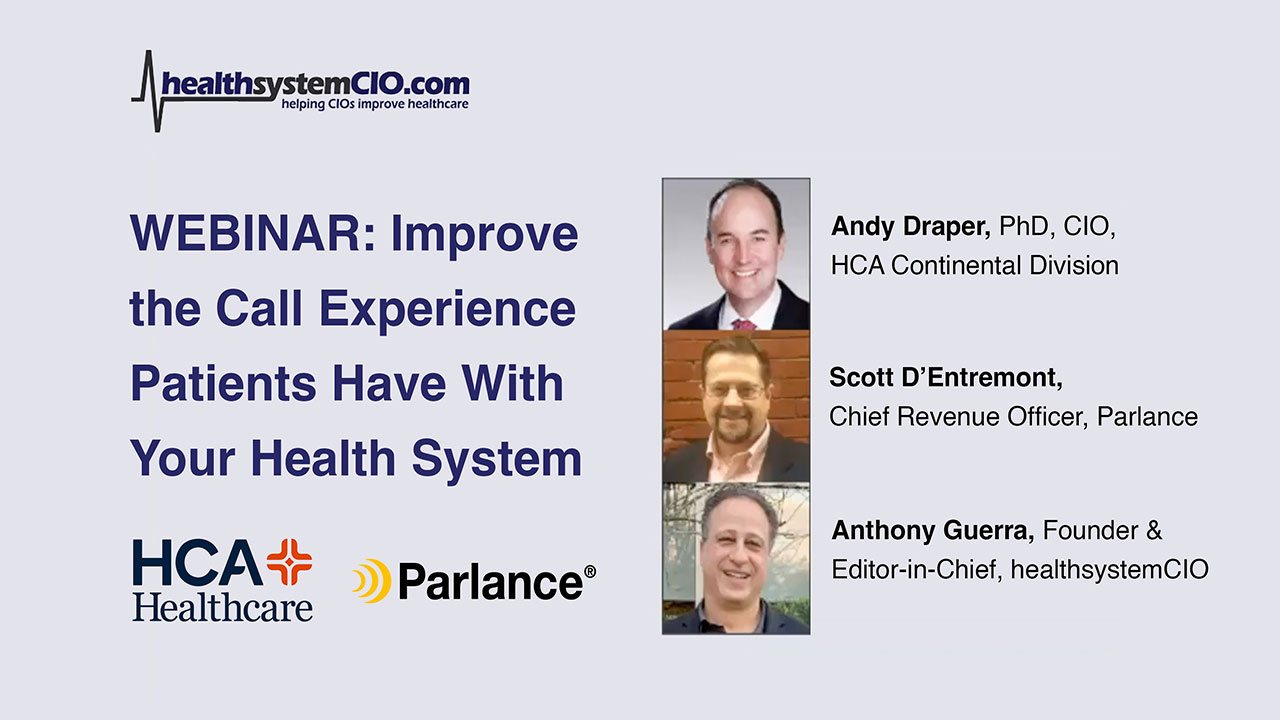 healthsystemCIO.com
helping CIOs improve healthcare

WEBINAR: Improve the Call Experience Patients Have With Your Health System

HCA Healthcare

Parlance®

Andy Draper, PhD, CIO, HCA Continental Division

Scott D'Entremont, Chief Revenue Officer, Parlance

Anthony Guerra, Founder & Editor-in-Chief, healthsystemCIO